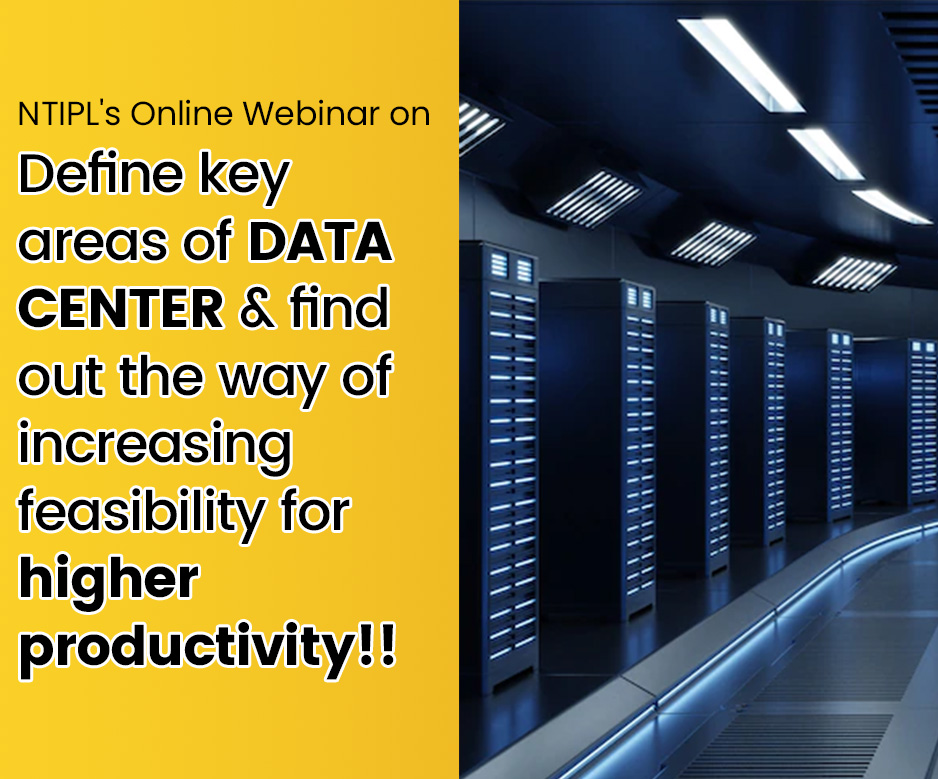 NTIPL's Online Webinar on

Define key areas of DATA CENTER & find out the way of increasing feasibility for higher productivity!!